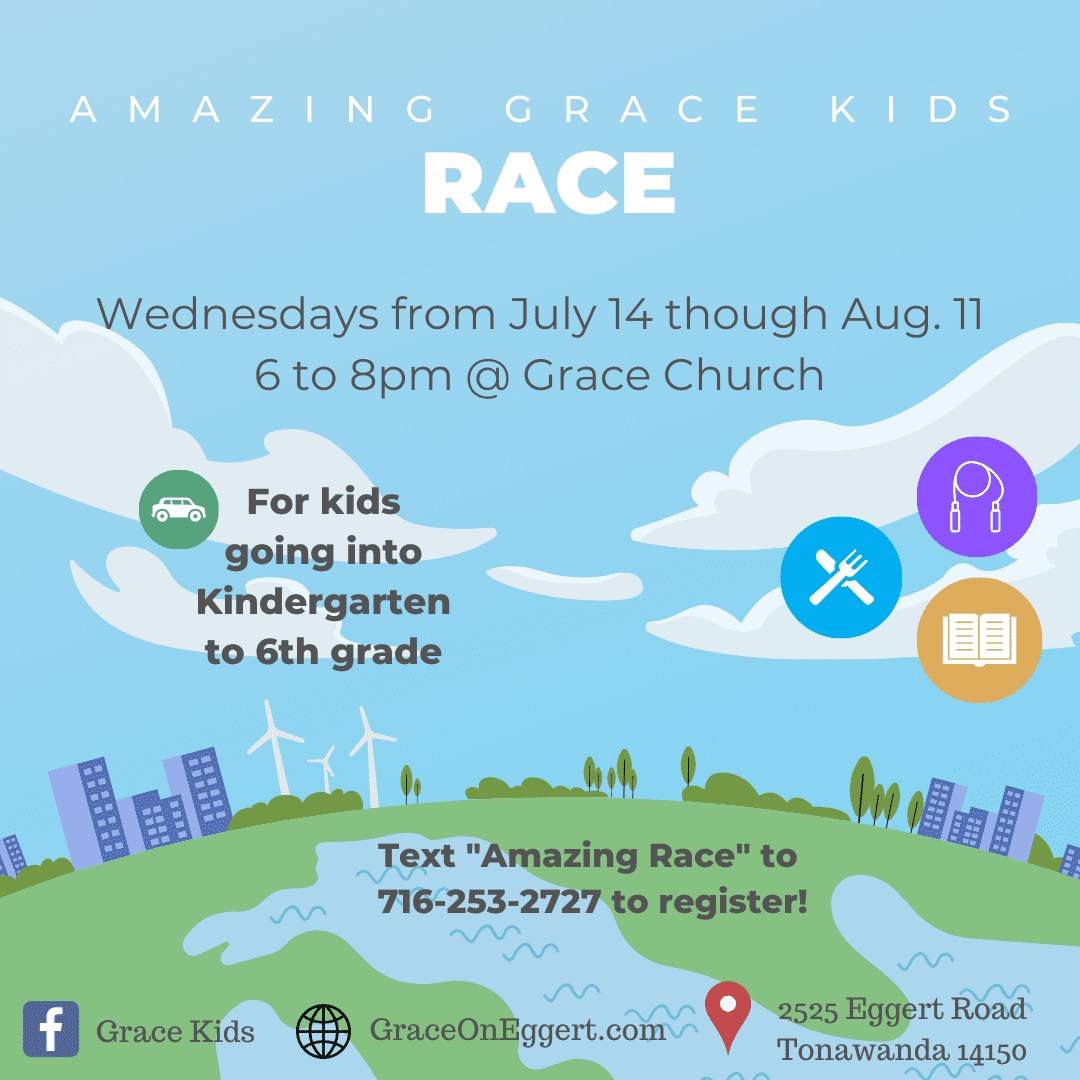 AMAZING GRACE KIDS
RACE

Wednesdays from July 14 though Aug. 11
6 to 8pm @ Grace Church

For kids going into Kindergarten to 6th grade

Text "Amazing Race" to 716-253-2727 to register!

Grace Kids

GraceOnEggert.com

2525 Eggert Road
Tonawanda 14150